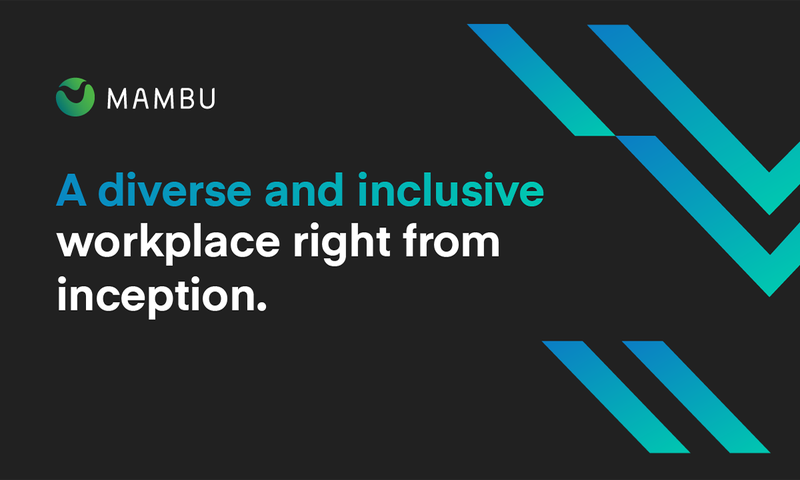 MAMBU

A diverse and inclusive workplace right from inception.